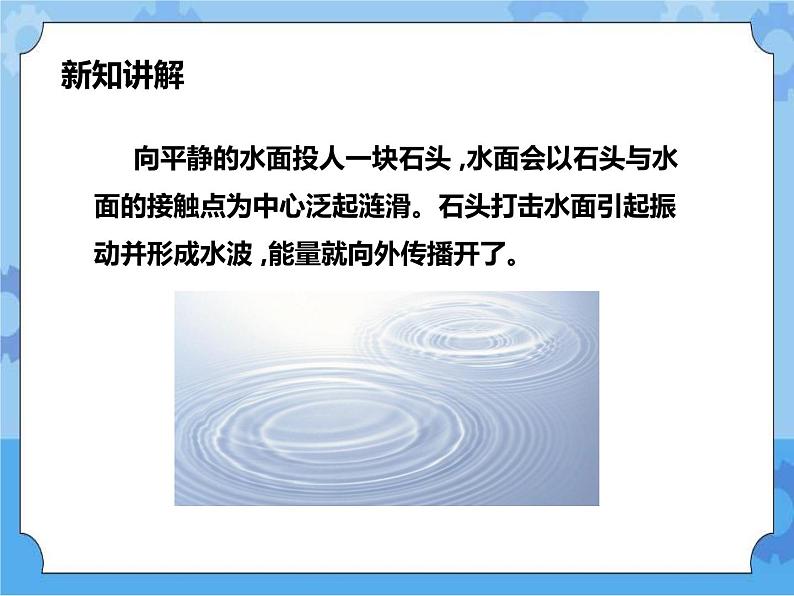 新知讲解

向平静的水面投人一块石头 ,水面会以石头与水面的接触点为中心泛起涟滑。石头打击水面引起振动并形成水波 ,能量就向外传播开了。